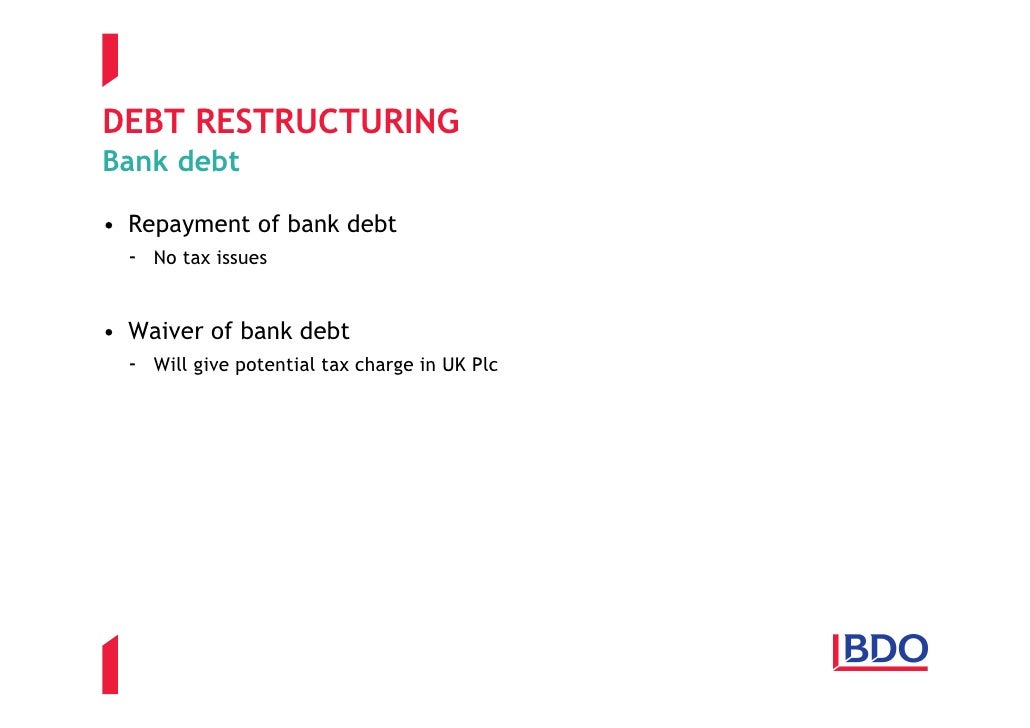 DEBT RESTRUCTURING
Bank debt

• Repayment of bank debt
- No tax issues

• Waiver of bank debt
- Will give potential tax charge in UK Plc

BDO